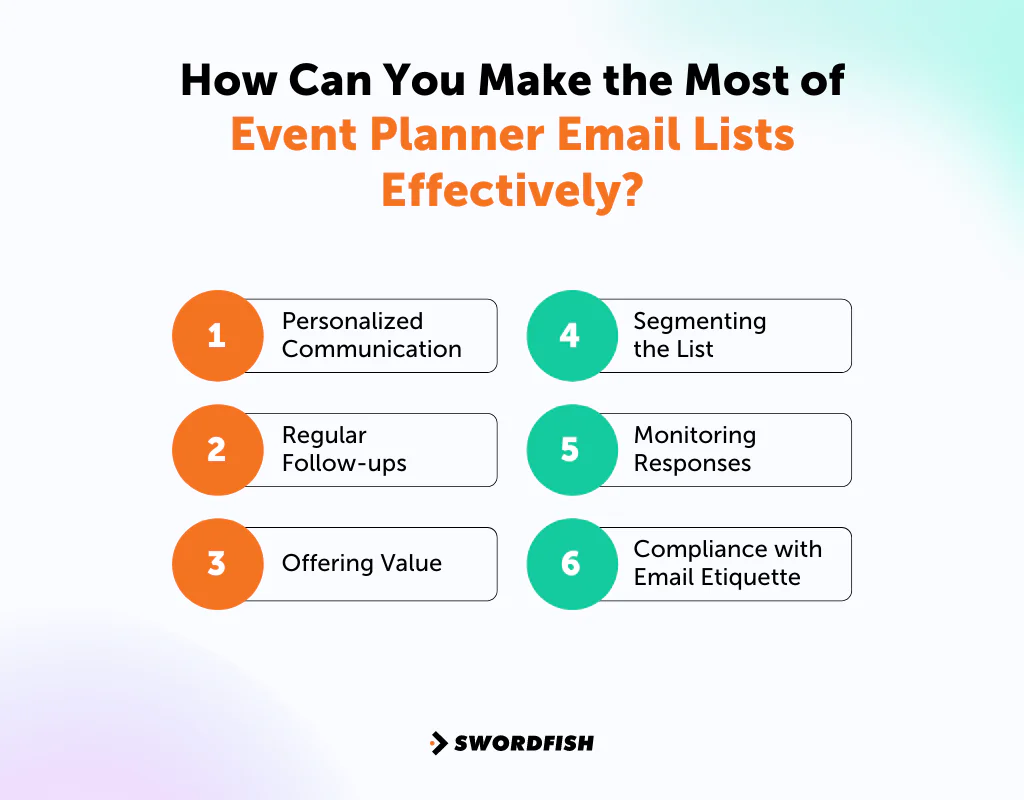 How Can You Make the Most of Event Planner Email Lists Effectively?

1 Personalized Communication

2 Regular Follow-ups

3 Offering Value

4 Segmenting the List

5 Monitoring Responses

6 Compliance with Email Etiquette

SWORDFISH